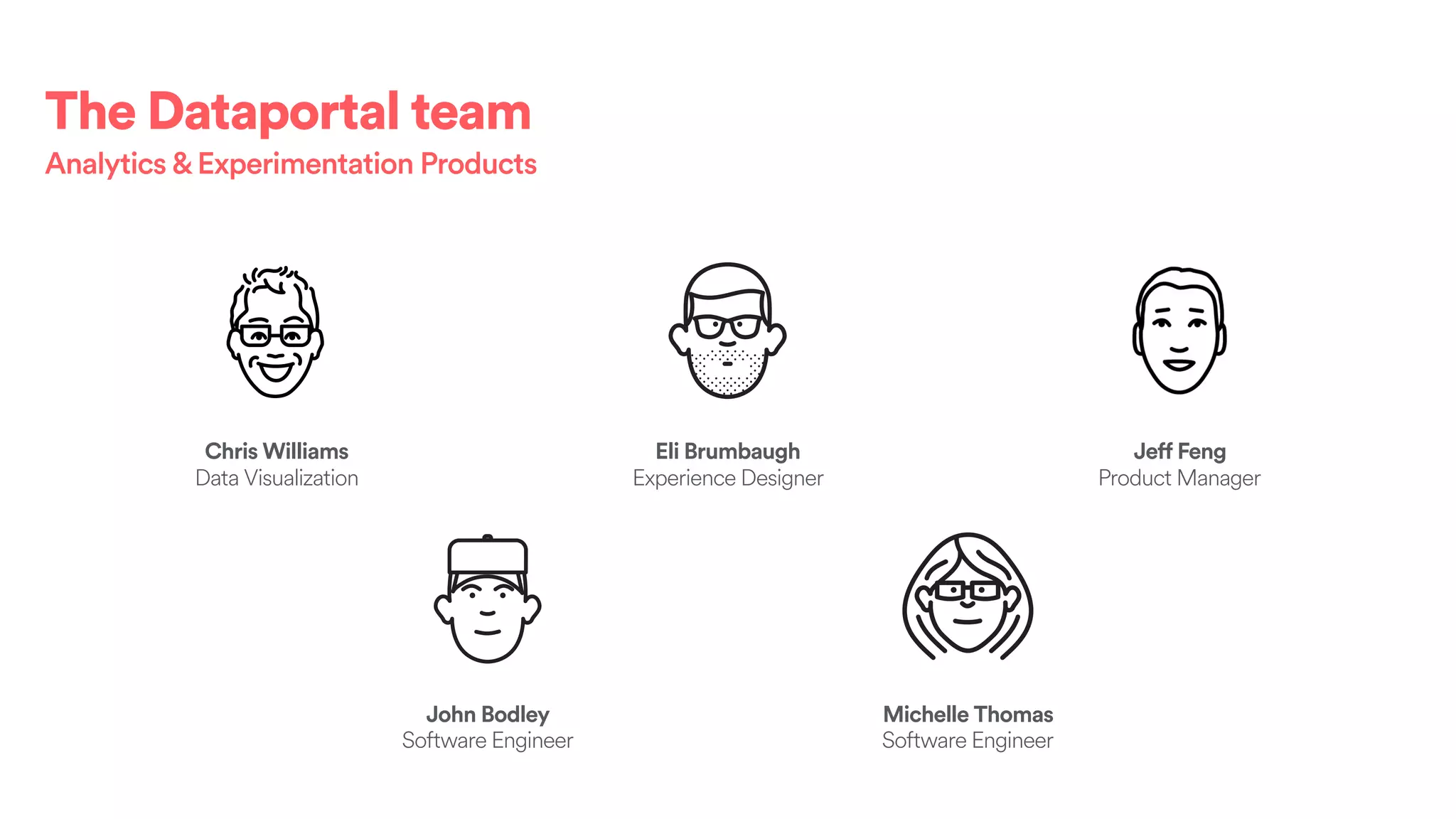 The Dataportal team
Analytics & Experimentation Products

Chris Williams
Data Visualization

Eli Brumbaugh
Experience Designer

Jeff Feng
Product Manager

John Bodley
Software Engineer

Michelle Thomas
Software Engineer